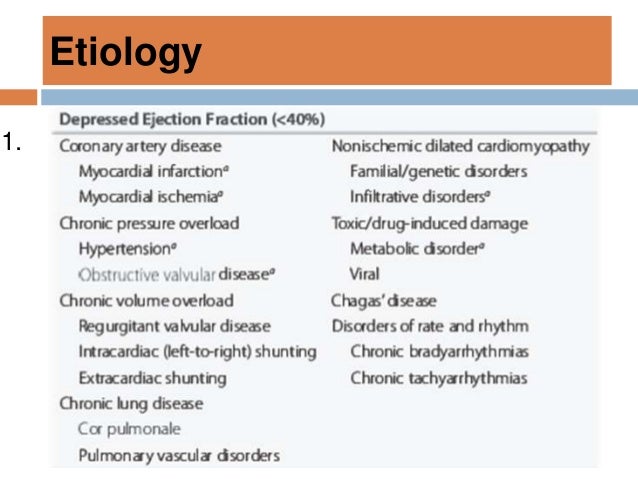 Etiology

1.

Depressed Ejection Fraction (<40%)

Coronary artery disease
Myocardial infarction$^a$
Myocardial ischemia$^a$
Chronic pressure overload
Hypertension$^a$
Obstructive valvular disease$^a$
Chronic volume overload
Regurgitant valvular disease
Intracardiac (left-to-right) shunting
Extracardiac shunting
Chronic lung disease
Cor pulmonale
Pulmonary vascular disorders

Nonischemic dilated cardiomyopathy
Familial/genetic disorders
Infiltrative disorders$^a$
Toxic/drug-induced damage
Metabolic disorder$^a$
Viral
Chagas' disease
Disorders of rate and rhythm
Chronic bradyarrhythmias
Chronic tachyarrhythmias